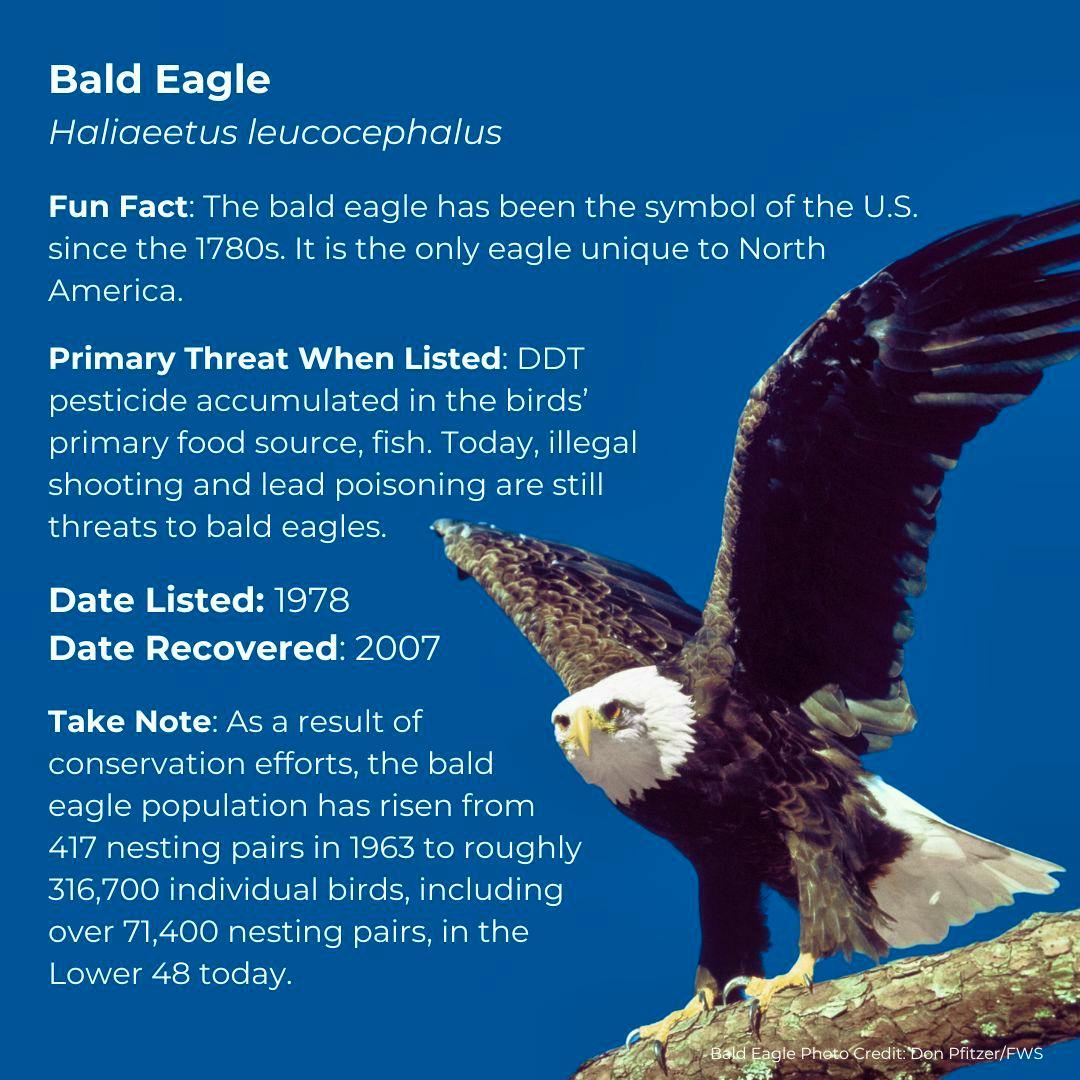 Bald Eagle
Haliaeetus leucocephalus

Fun Fact: The bald eagle has been the symbol of the U.S. since the 1780s. It is the only eagle unique to North America.

Primary Threat When Listed: DDT pesticide accumulated in the birds' primary food source, fish. Today, illegal shooting and lead poisoning are still threats to bald eagles.

Date Listed: 1978
Date Recovered: 2007

Take Note: As a result of conservation efforts, the bald eagle population has risen from 417 nesting pairs in 1963 to roughly 316,700 individual birds, including over 71,400 nesting pairs, in the Lower 48 today.

Bald Eagle Photo Credit: Don Pfitzer/FWS